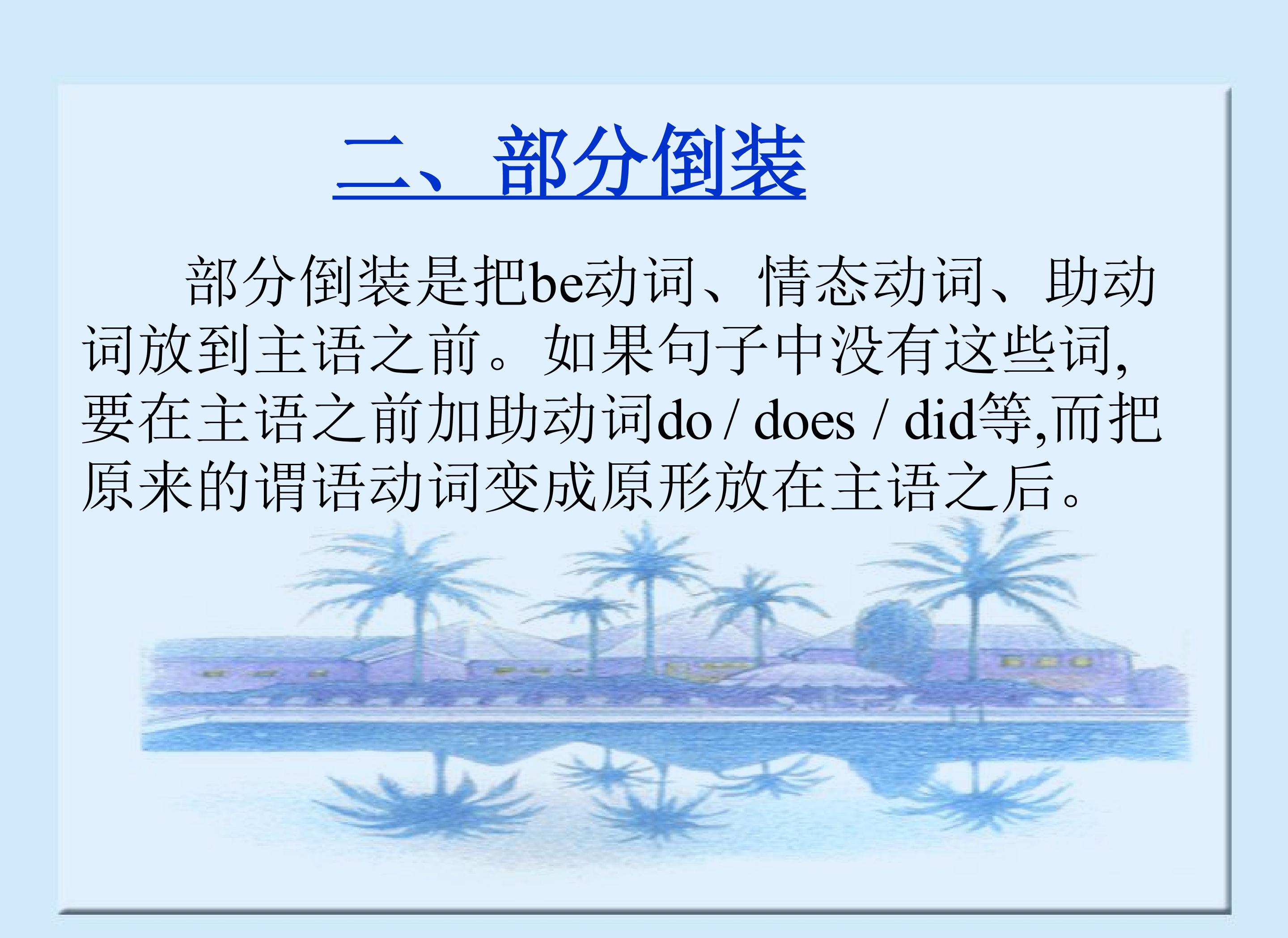 二、部分倒装

部分倒装是把be动词、情态动词、助动词放到主语之前。如果句子中没有这些词,要在主语之前加助动词do / does / did等,而把原来的谓语动词变成原形放在主语之后。